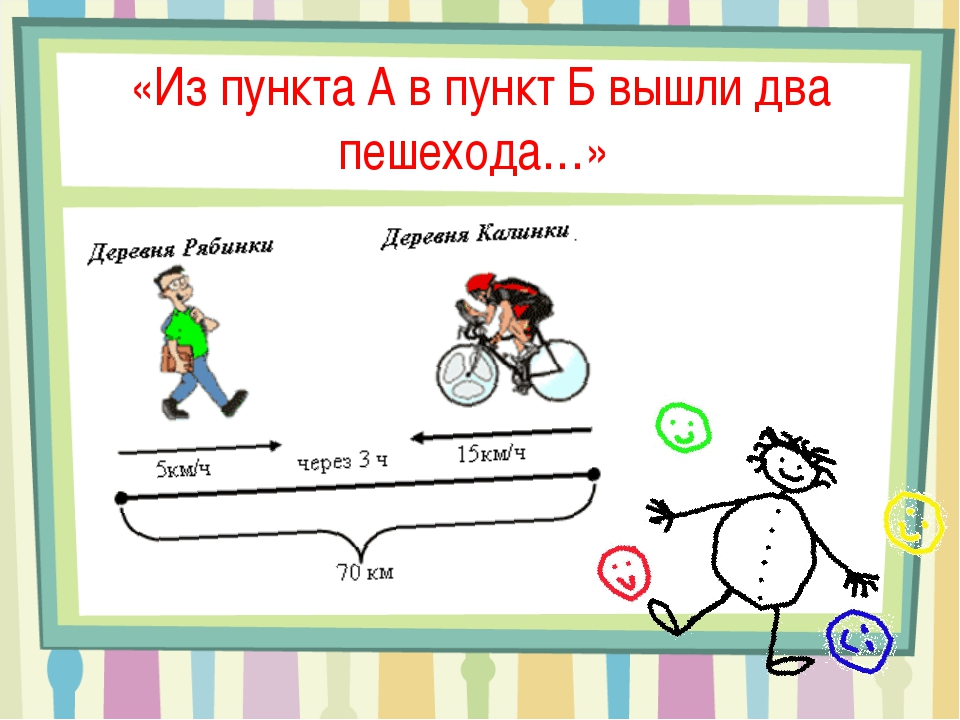 «Из пункта А в пункт Б вышли два пешехода…»

Деревня Рябинки

Деревня Калинки

5км/ч

через 3 ч

15км/ч

70 км